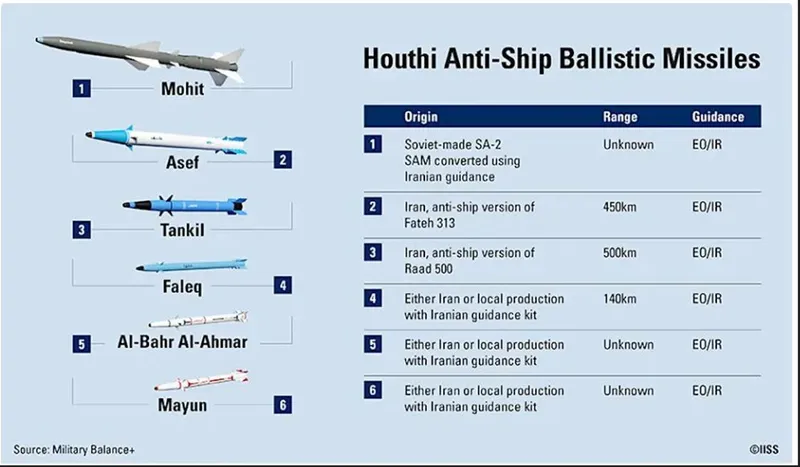 1 Mohit

Asef 2

3 Tankil

Faleq 4

5 Al-Bahr Al-Ahmar

Mayun 6

Houthi Anti-Ship Ballistic Missiles

| | Origin | Range | Guidance |
|---|---|---|---|
| 1 | Soviet-made SA-2 SAM converted using Iranian guidance | Unknown | EO/IR |
| 2 | Iran, anti-ship version of Fateh 313 | 450km | EO/IR |
| 3 | Iran, anti-ship version of Raad 500 | 500km | EO/IR |
| 4 | Either Iran or local production with Iranian guidance kit | 140km | EO/IR |
| 5 | Either Iran or local production with Iranian guidance kit | Unknown | EO/IR |
| 6 | Either Iran or local production with Iranian guidance kit | Unknown | EO/IR |

Source: Military Balance+

©IISS